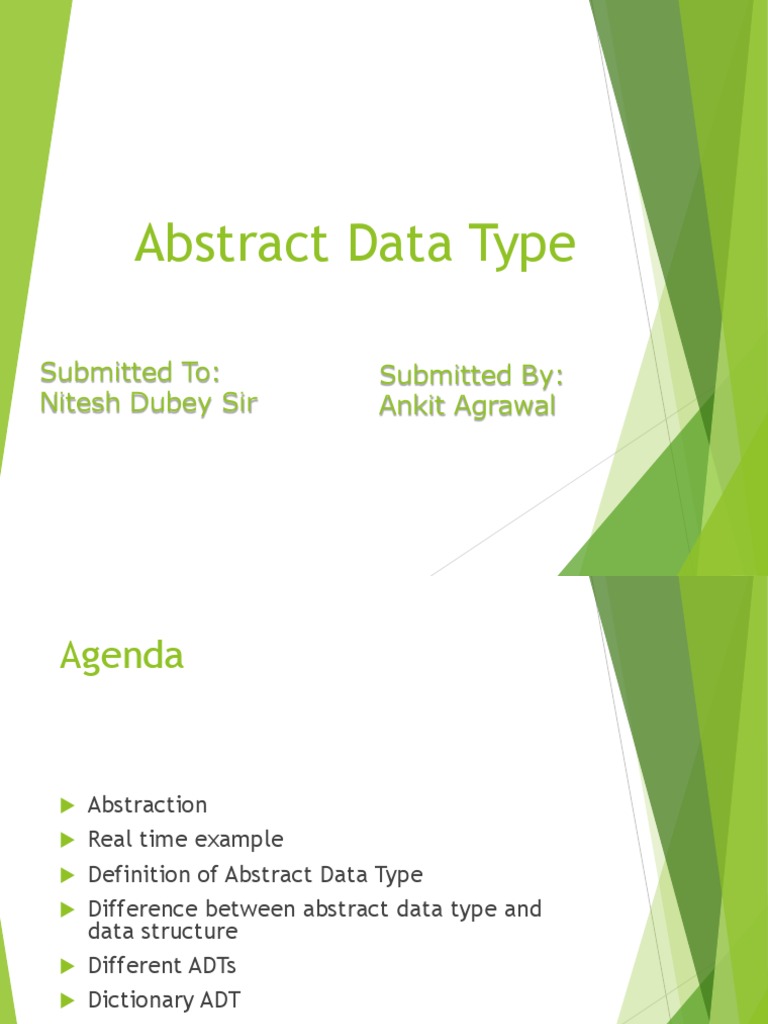 Abstract Data Type

Submitted To:
Nitesh Dubey Sir

Submitted By:
Ankit Agrawal

Agenda

Abstraction
Real time example
Definition of Abstract Data Type
Difference between abstract data type and data structure
Different ADTs
Dictionary ADT